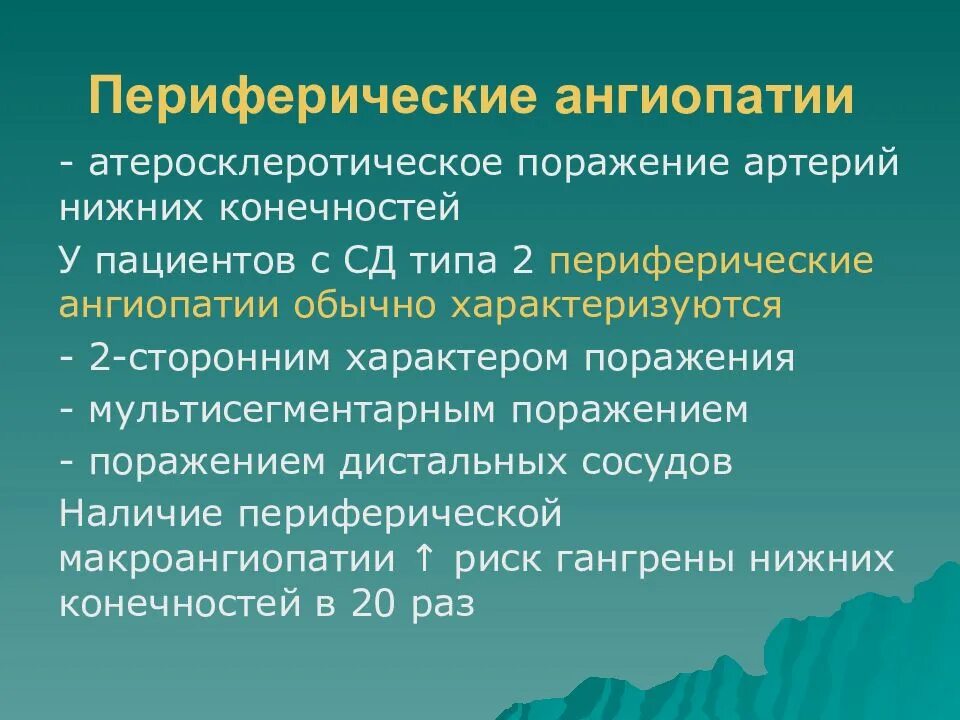 Периферические ангиопатии

- атеросклеротическое поражение артерий нижних конечностей

У пациентов с СД типа 2 периферические ангиопатии обычно характеризуются

- 2-сторонним характером поражения

- мультисегментарным поражением

- поражением дистальных сосудов

Наличие периферической макроангиопатии ↑ риск гангрены нижних конечностей в 20 раз